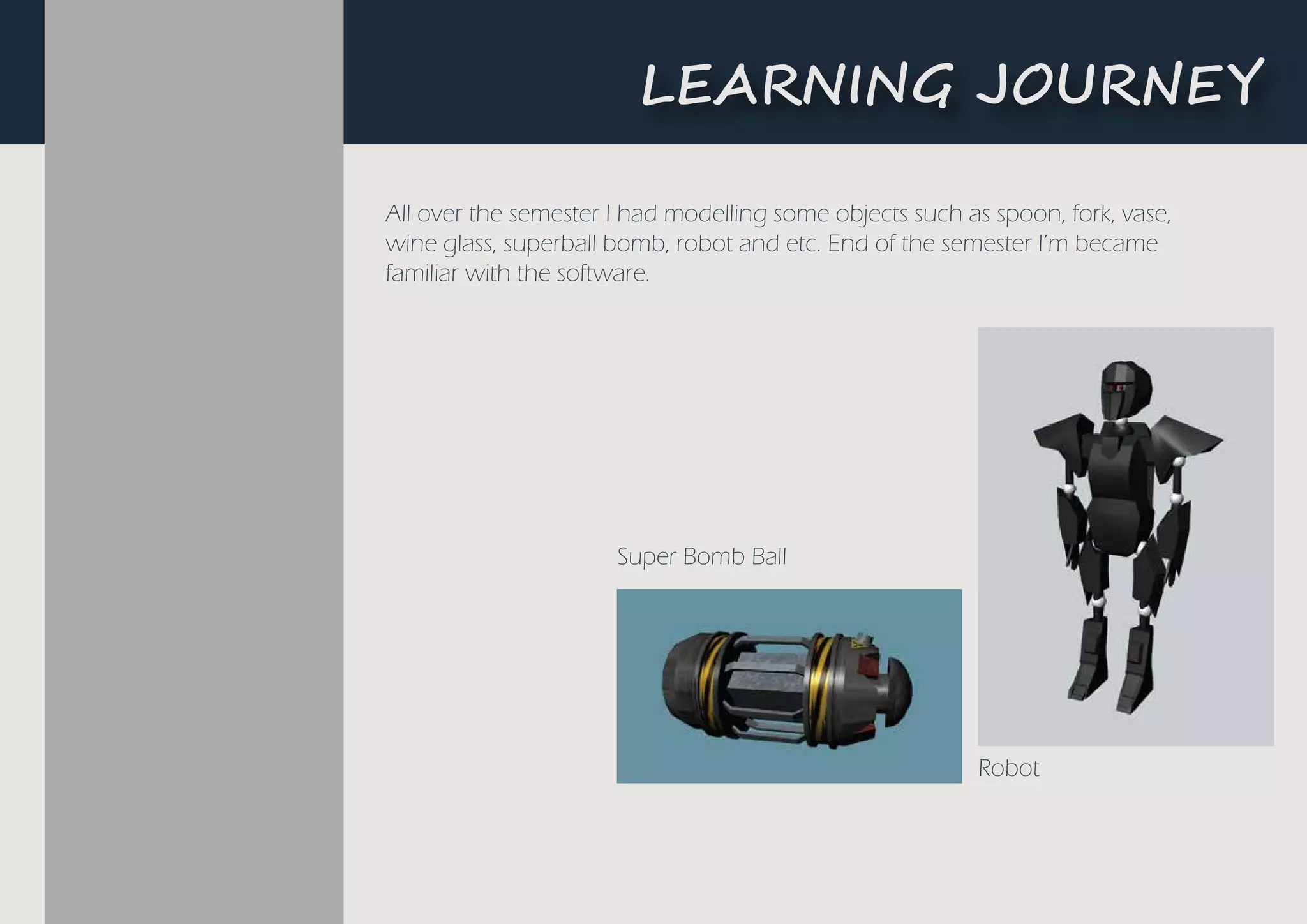 LEARNING JOURNEY

All over the semester I had modelling some objects such as spoon, fork, vase, wine glass, superball bomb, robot and etc. End of the semester I'm became familiar with the software.

Super Bomb Ball

Robot